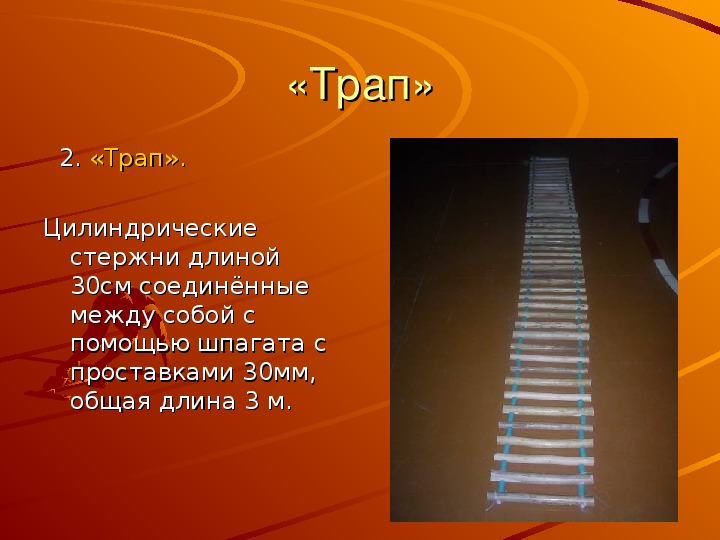 «Трап»

2. «Трап».

Цилиндрические стержни длиной 30см соединённые между собой с помощью шпагата с проставками 30мм, общая длина 3 м.